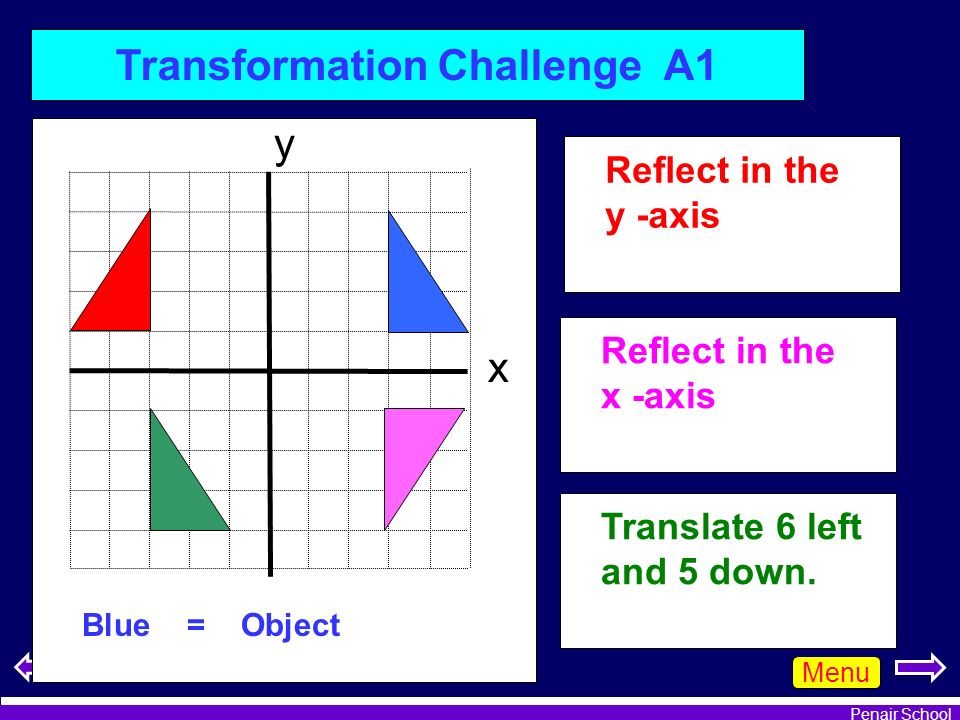 Transformation Challenge A1

y

x

Blue = Object

Reflect in the y -axis

Reflect in the x -axis

Translate 6 left and 5 down.

Menu

Penair School